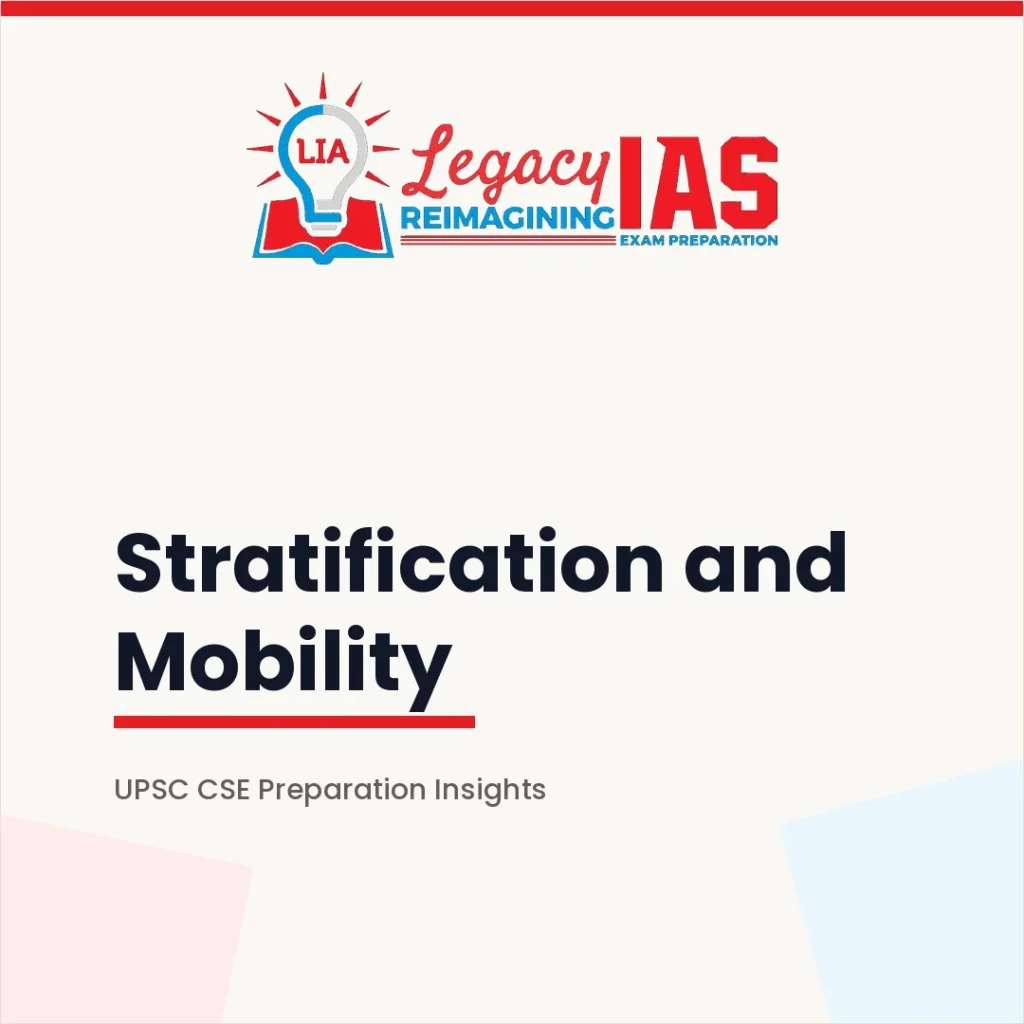 LIA
Legacy IAS
REIMAGINING
EXAM PREPARATION

Stratification and Mobility

UPSC CSE Preparation Insights